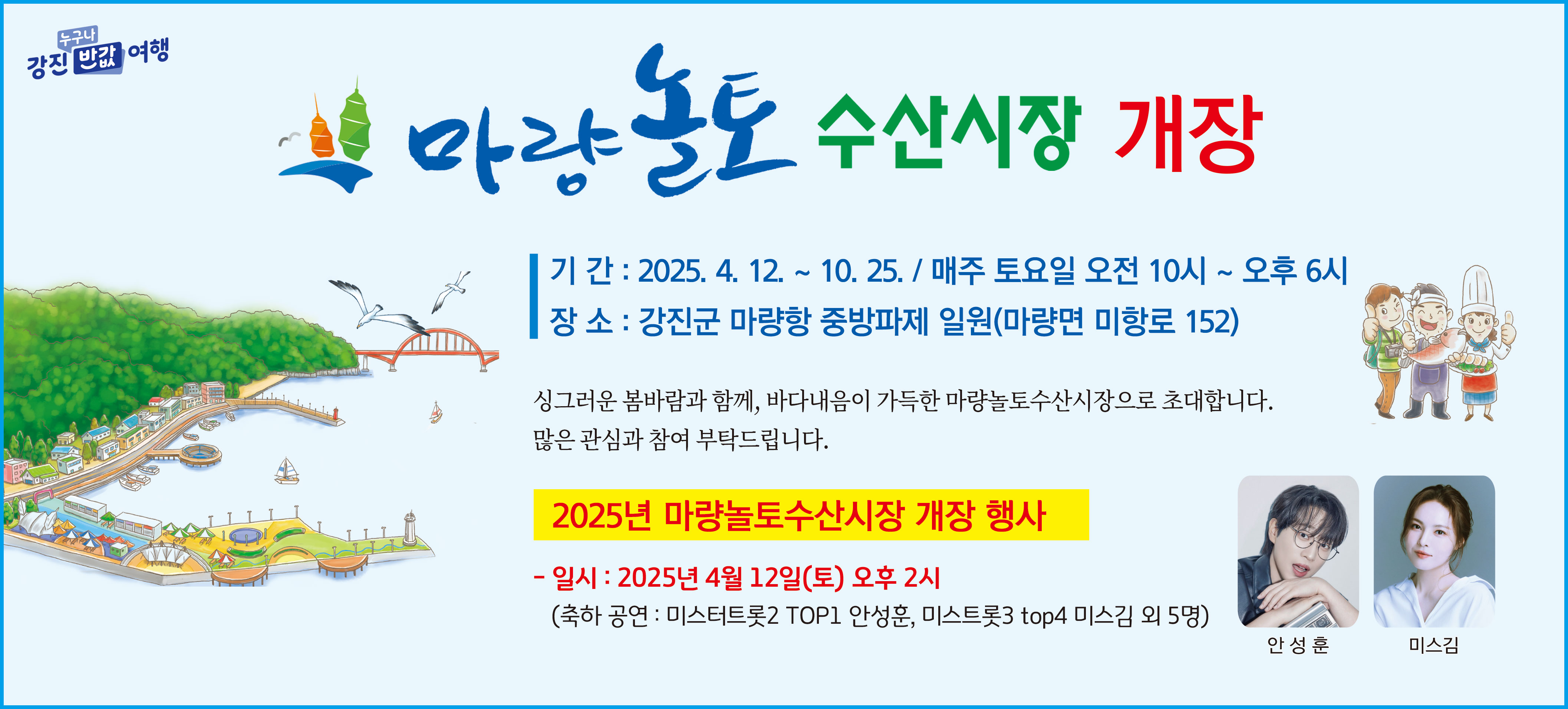 누구나
강진 반값 여행

마량놀토 수산시장 개장

기 간 : 2025. 4. 12. ~ 10. 25. / 매주 토요일 오전 10시 ~ 오후 6시
장 소 : 강진군 마량항 중방파제 일원(마량면 미항로 152)

싱그러운 봄바람과 함께, 바다내음이 가득한 마량놀토수산시장으로 초대합니다.
많은 관심과 참여 부탁드립니다.

2025년 마량놀토수산시장 개장 행사

- 일시 : 2025년 4월 12일(토) 오후 2시
(축하 공연 : 미스터트롯2 TOP1 안성훈, 미스트롯3 top4 미스김 외 5명)

안 성 훈
미스김